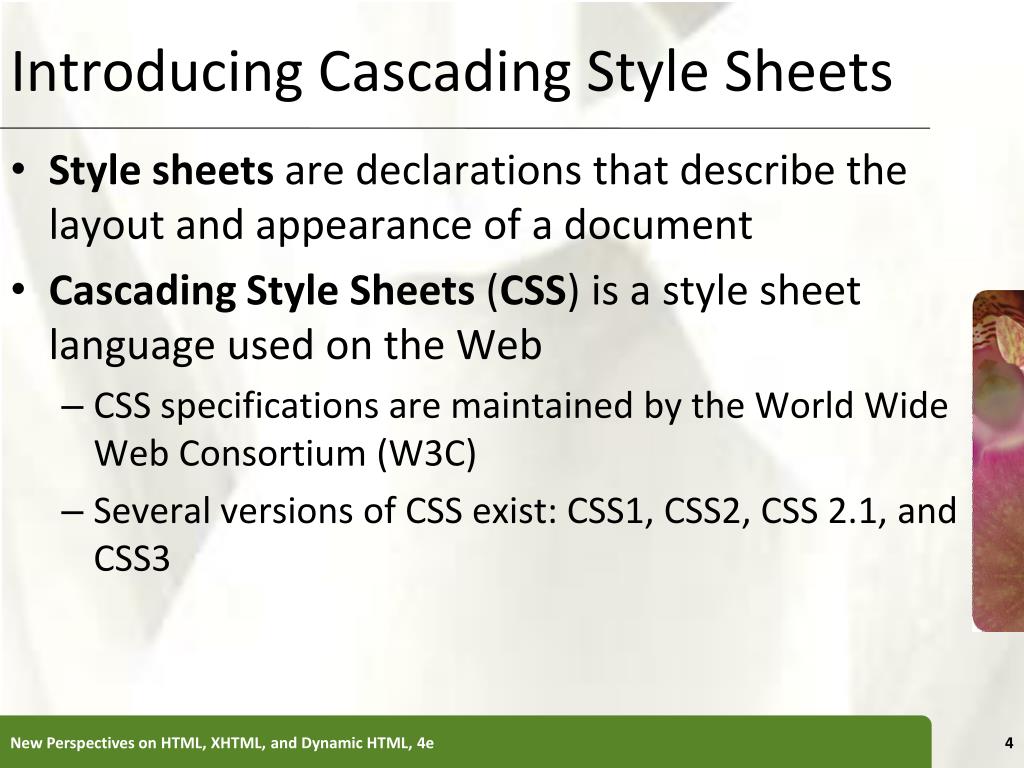 Introducing Cascading Style Sheets

• Style sheets are declarations that describe the layout and appearance of a document

• Cascading Style Sheets (CSS) is a style sheet language used on the Web

– CSS specifications are maintained by the World Wide Web Consortium (W3C)

– Several versions of CSS exist: CSS1, CSS2, CSS 2.1, and CSS3

New Perspectives on HTML, XHTML, and Dynamic HTML, 4e

4